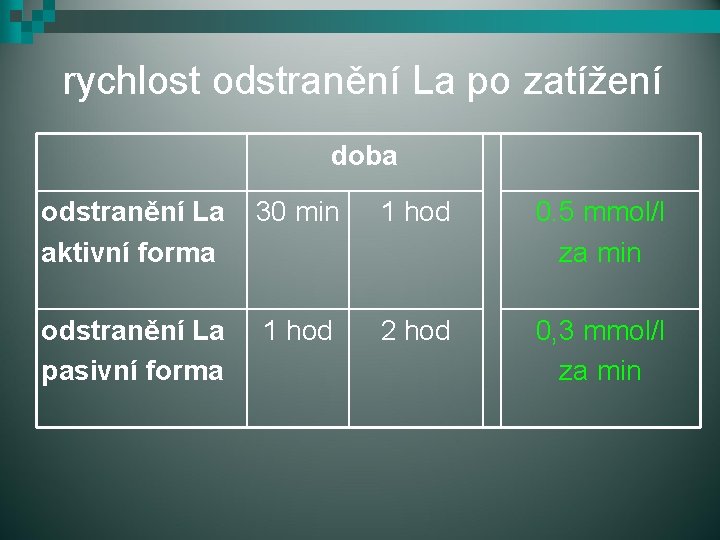 rychlost odstranění La po zatížení

| | doba | | | |
|---|---|---|---|---|
| odstranění La aktivní forma | 30 min | 1 hod | | 0.5 mmol/l za min |
| odstranění La pasivní forma | 1 hod | 2 hod | | 0,3 mmol/l za min |